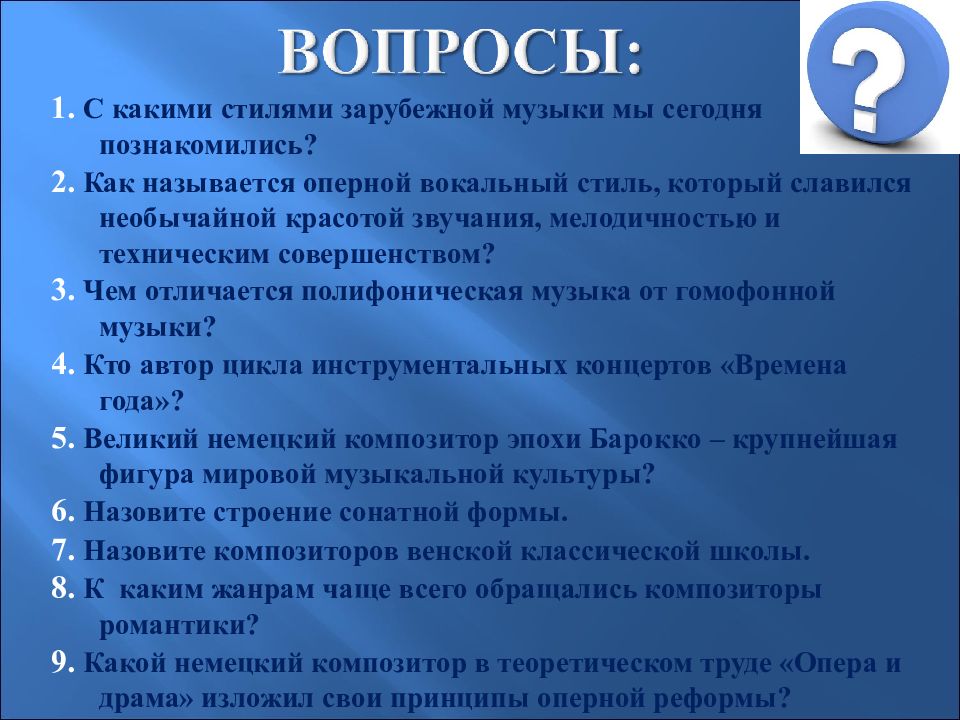 ВОПРОСЫ:

?

1. С какими стилями зарубежной музыки мы сегодня познакомились?

2. Как называется оперной вокальный стиль, который славился необычайной красотой звучания, мелодичностью и техническим совершенством?

3. Чем отличается полифоническая музыка от гомофонной музыки?

4. Кто автор цикла инструментальных концертов «Времена года»?

5. Великий немецкий композитор эпохи Барокко – крупнейшая фигура мировой музыкальной культуры?

6. Назовите строение сонатной формы.

7. Назовите композиторов венской классической школы.

8. К каким жанрам чаще всего обращались композиторы романтики?

9. Какой немецкий композитор в теоретическом труде «Опера и драма» изложил свои принципы оперной реформы?